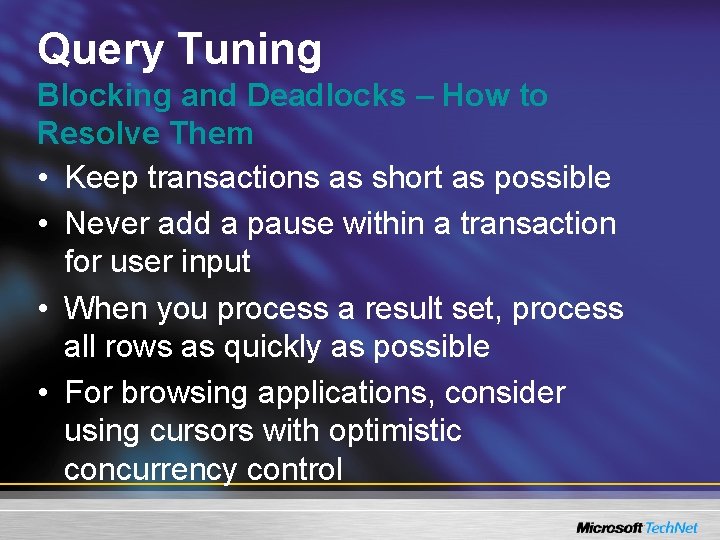 Query Tuning
Blocking and Deadlocks – How to Resolve Them

• Keep transactions as short as possible
• Never add a pause within a transaction for user input
• When you process a result set, process all rows as quickly as possible
• For browsing applications, consider using cursors with optimistic concurrency control

Microsoft TechNet